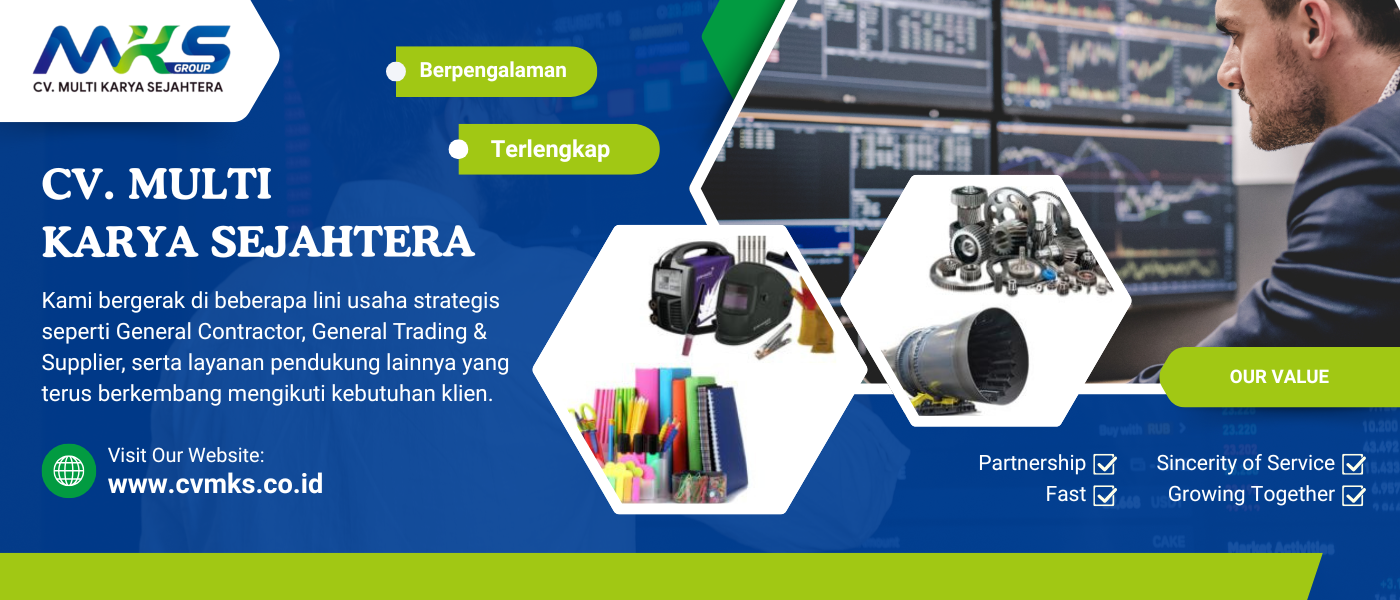 MKS GROUP
CV. MULTI KARYA SEJAHTERA

Berpengalaman

Terlengkap

CV. MULTI KARYA SEJAHTERA

Kami bergerak di beberapa lini usaha strategis seperti General Contractor, General Trading & Supplier, serta layanan pendukung lainnya yang terus berkembang mengikuti kebutuhan klien.

Visit Our Website:
www.cvmks.co.id

OUR VALUE

Partnership
Sincerity of Service
Fast
Growing Together